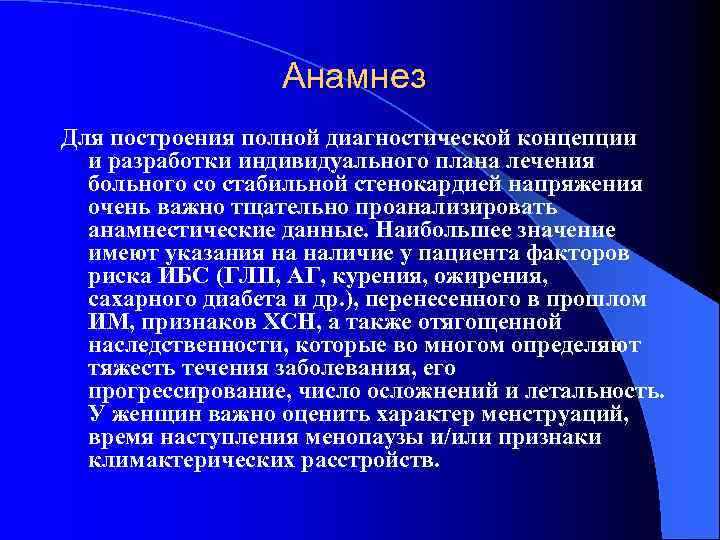 Анамнез

Для построения полной диагностической концепции и разработки индивидуального плана лечения больного со стабильной стенокардией напряжения очень важно тщательно проанализировать анамнестические данные. Наибольшее значение имеют указания на наличие у пациента факторов риска ИБС (ГЛП, АГ, курения, ожирения, сахарного диабета и др.), перенесенного в прошлом ИМ, признаков ХСН, а также отягощенной наследственности, которые во многом определяют тяжесть течения заболевания, его прогрессирование, число осложнений и летальность. У женщин важно оценить характер менструаций, время наступления менопаузы и/или признаки климактерических расстройств.